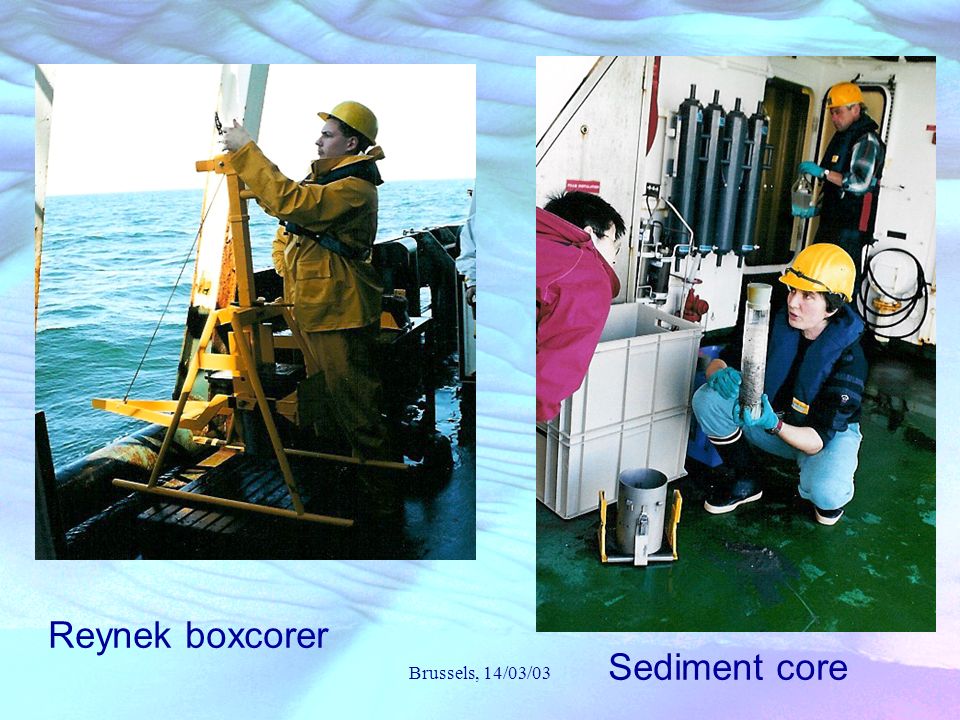 Reynek boxcorer

Brussels, 14/03/03

Sediment core